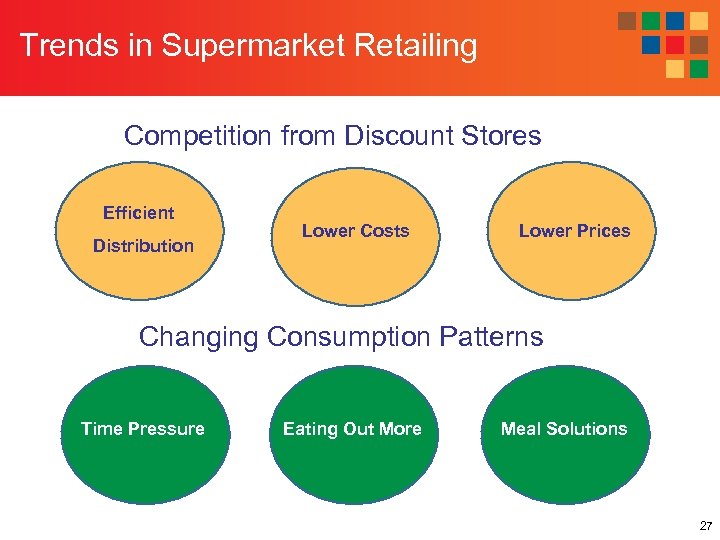 Trends in Supermarket Retailing

Competition from Discount Stores

Efficient Distribution

Lower Costs

Lower Prices

Changing Consumption Patterns

Time Pressure

Eating Out More

Meal Solutions

27